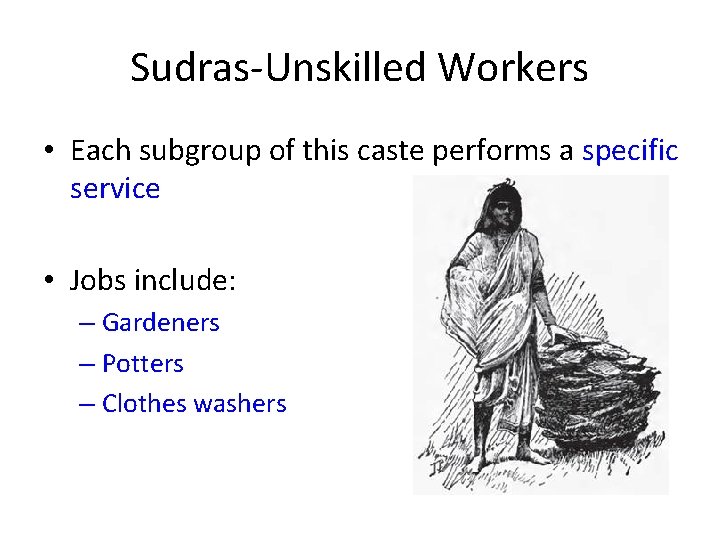 Sudras-Unskilled Workers

• Each subgroup of this caste performs a specific service

• Jobs include:
– Gardeners
– Potters
– Clothes washers